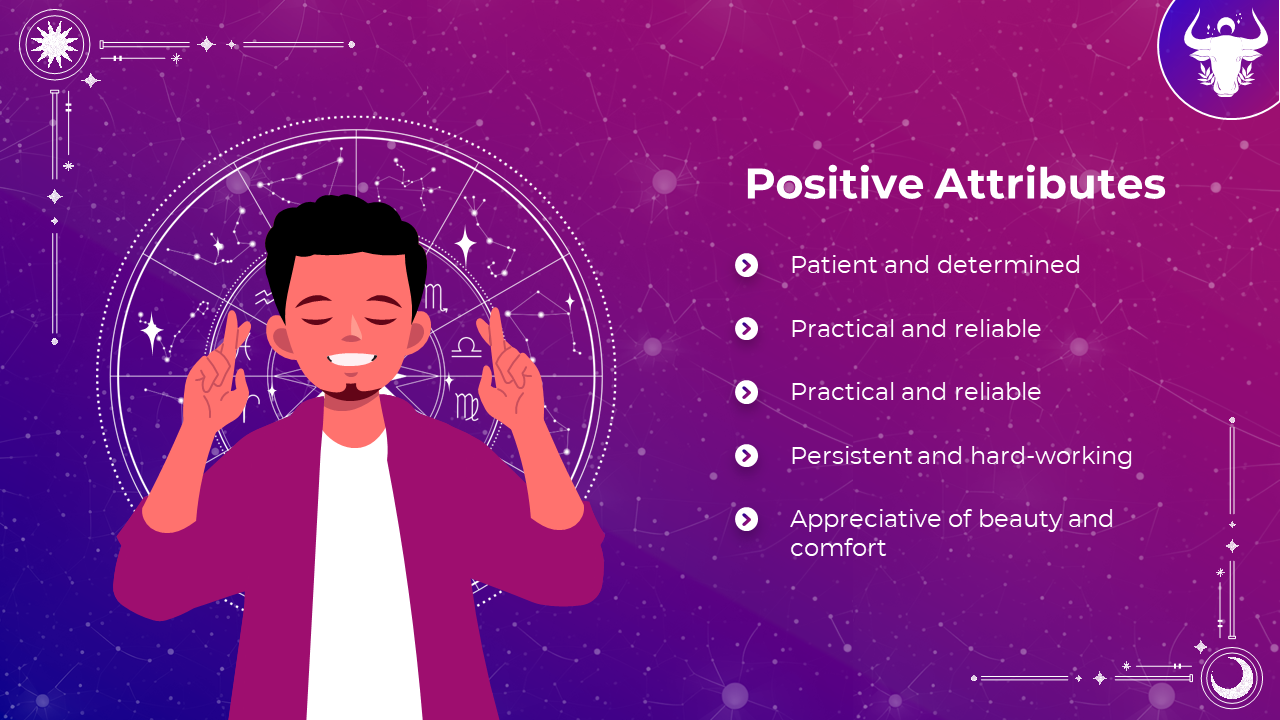 Positive Attributes

Patient and determined

Practical and reliable

Practical and reliable

Persistent and hard-working

Appreciative of beauty and comfort